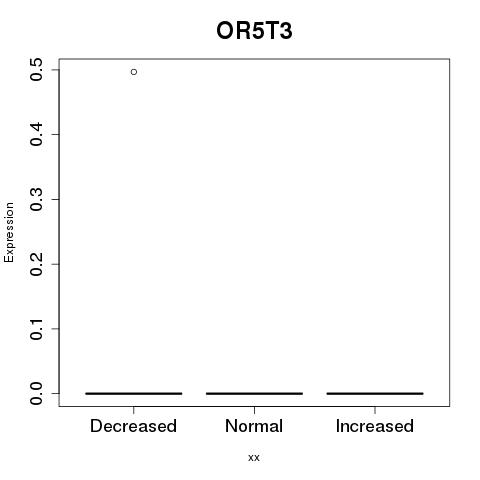 OR5T3

Expression

0.5
0.4
0.3
0.2
0.1
0.0

Decreased
Normal
Increased

xx